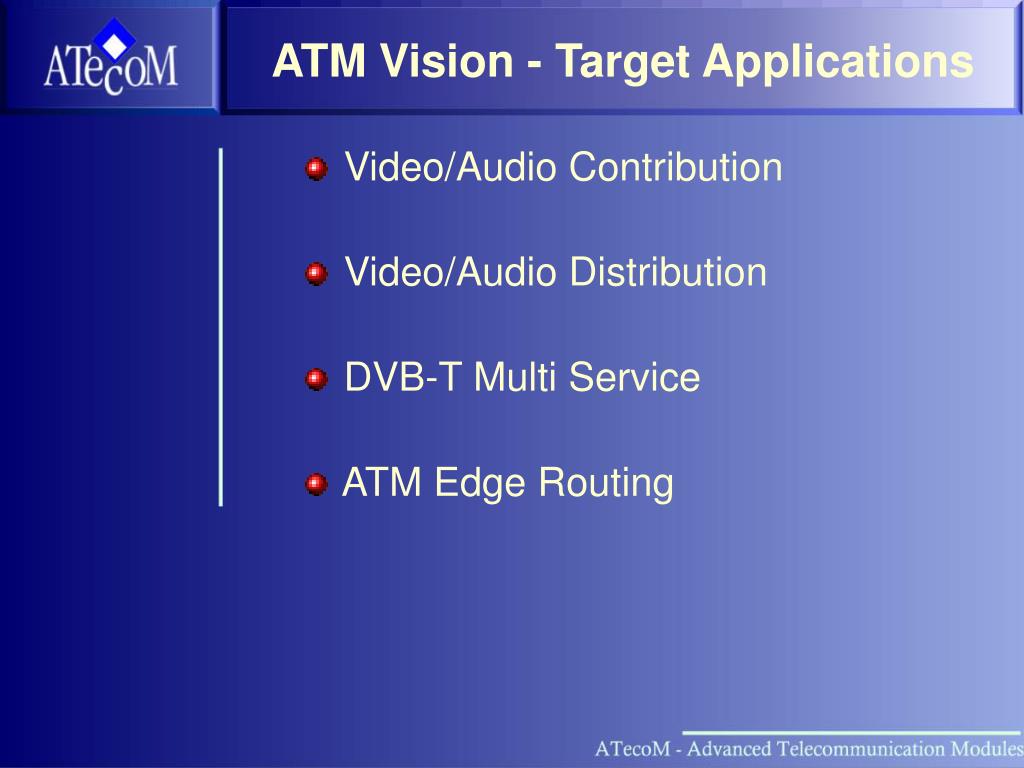 ATecoM

ATM Vision - Target Applications

Video/Audio Contribution

Video/Audio Distribution

DVB-T Multi Service

ATM Edge Routing

ATecoM - Advanced Telecommunication Modules